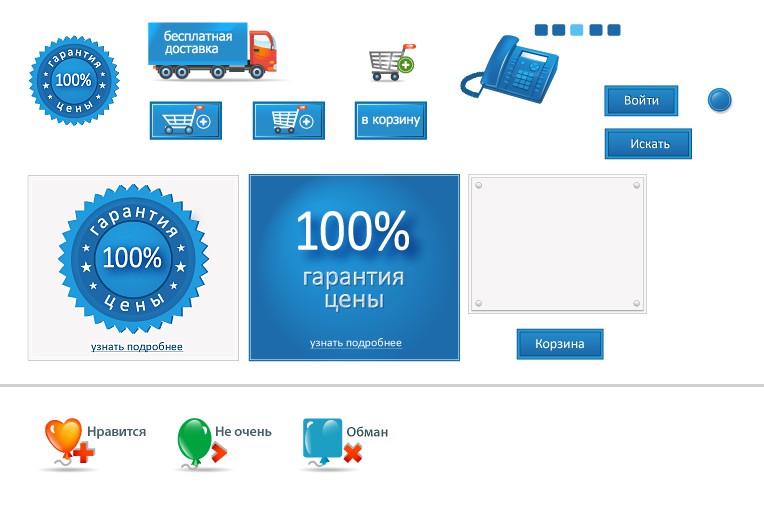 гарантия
100%
цены

бесплатная доставка

в корзину

Войти

Искать

гарантия
100%
цены
узнать подробнее

100%
гарантия цены
узнать подробнее

Корзина

Нравится

Не очень

Обман